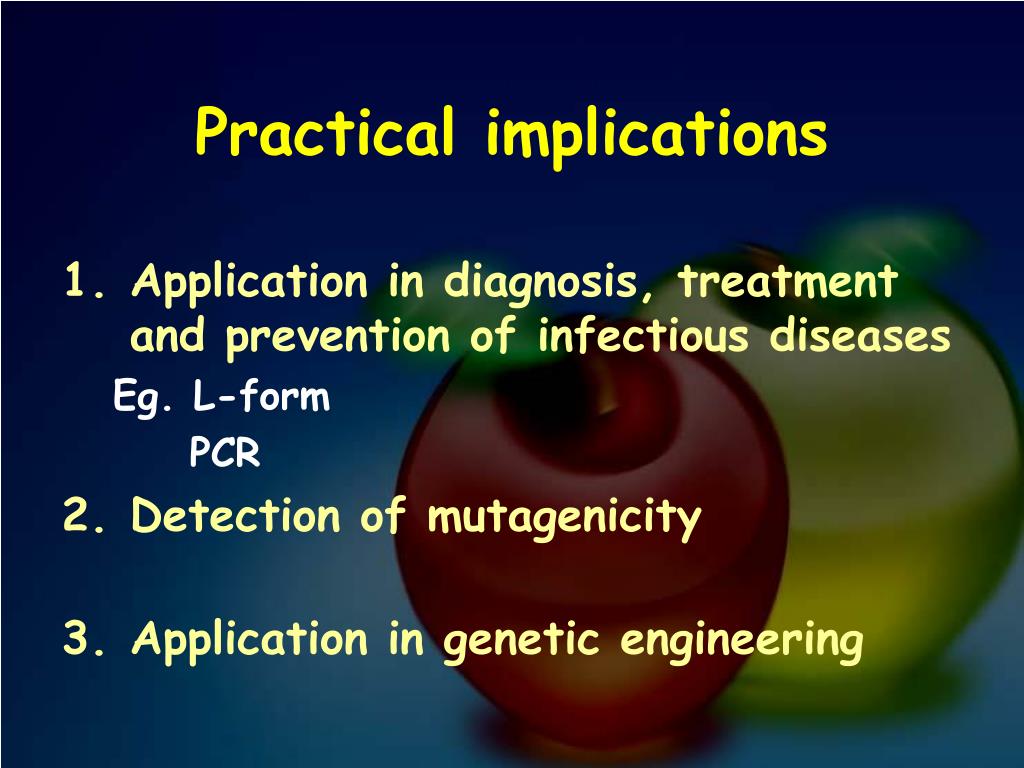 Practical implications

1. Application in diagnosis, treatment and prevention of infectious diseases

Eg. L-form

PCR

2. Detection of mutagenicity

3. Application in genetic engineering